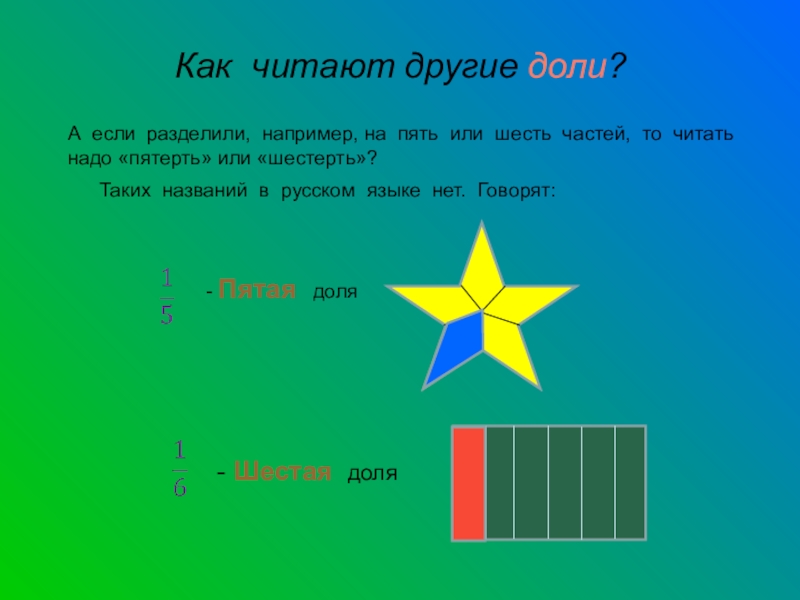 Как читают другие доли?

А если разделили, например, на пять или шесть частей, то читать надо «пятерть» или «шестерть»?

Таких названий в русском языке нет. Говорят:

$\frac{1}{5}$ - Пятая доля

$\frac{1}{6}$ - Шестая доля